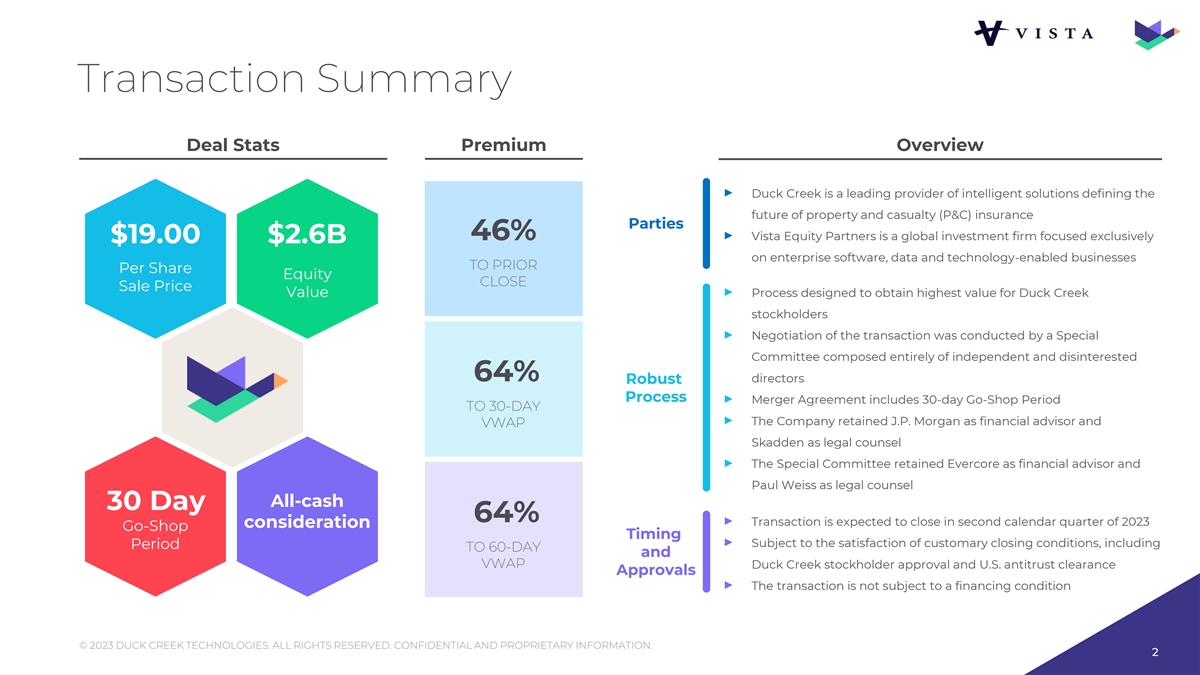 VISTA

Transaction Summary

Deal Stats

$19.00
Per Share Sale Price

$2.6B
Equity Value

30 Day
Go-Shop Period

All-cash consideration

Premium

46%
TO PRIOR CLOSE

64%
TO 30-DAY VWAP

64%
TO 60-DAY VWAP

Overview

Parties
► Duck Creek is a leading provider of intelligent solutions defining the future of property and casualty (P&C) insurance
► Vista Equity Partners is a global investment firm focused exclusively on enterprise software, data and technology-enabled businesses

Robust Process
► Process designed to obtain highest value for Duck Creek stockholders
► Negotiation of the transaction was conducted by a Special Committee composed entirely of independent and disinterested directors
► Merger Agreement includes 30-day Go-Shop Period
► The Company retained J.P. Morgan as financial advisor and Skadden as legal counsel
► The Special Committee retained Evercore as financial advisor and Paul Weiss as legal counsel

Timing and Approvals
► Transaction is expected to close in second calendar quarter of 2023
► Subject to the satisfaction of customary closing conditions, including Duck Creek stockholder approval and U.S. antitrust clearance
► The transaction is not subject to a financing condition

© 2023 DUCK CREEK TECHNOLOGIES. ALL RIGHTS RESERVED. CONFIDENTIAL AND PROPRIETARY INFORMATION.

2